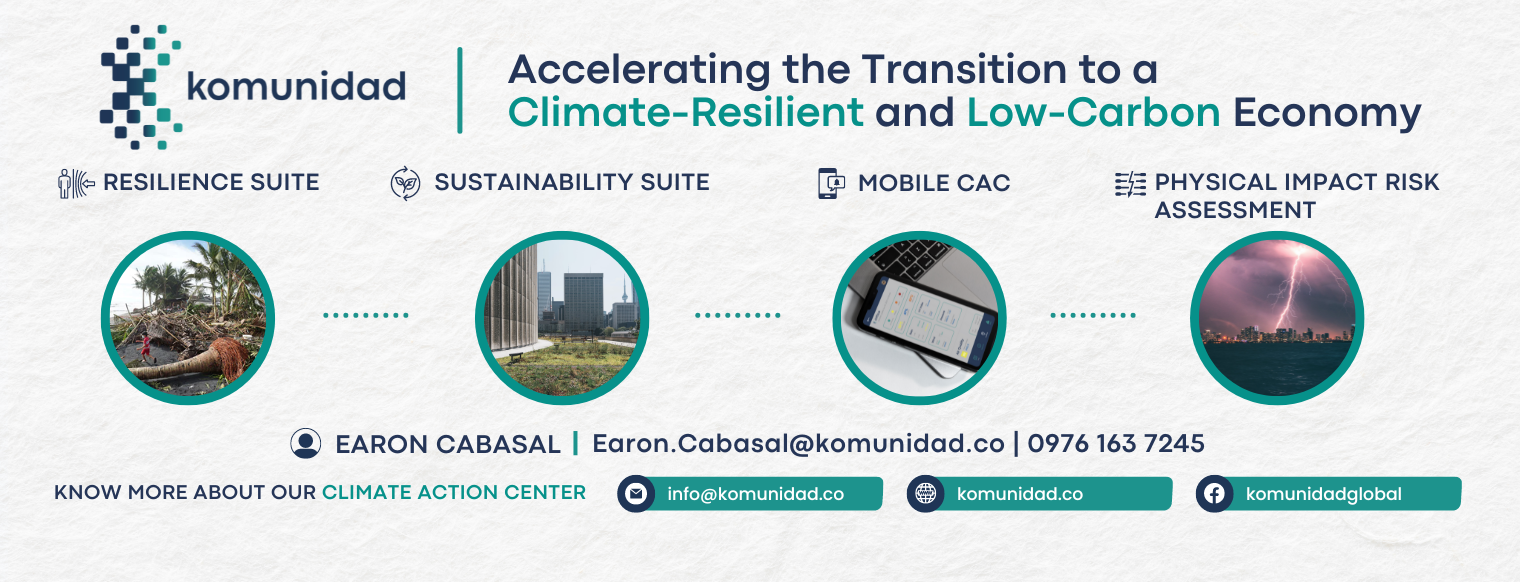 komunidad

Accelerating the Transition to a Climate-Resilient and Low-Carbon Economy

RESILIENCE SUITE

SUSTAINABILITY SUITE

MOBILE CAC

PHYSICAL IMPACT RISK ASSESSMENT

EARON CABASAL | Earon.Cabasal@komunidad.co | 0976 163 7245

KNOW MORE ABOUT OUR CLIMATE ACTION CENTER

info@komunidad.co

komunidad.co

komunidadglobal